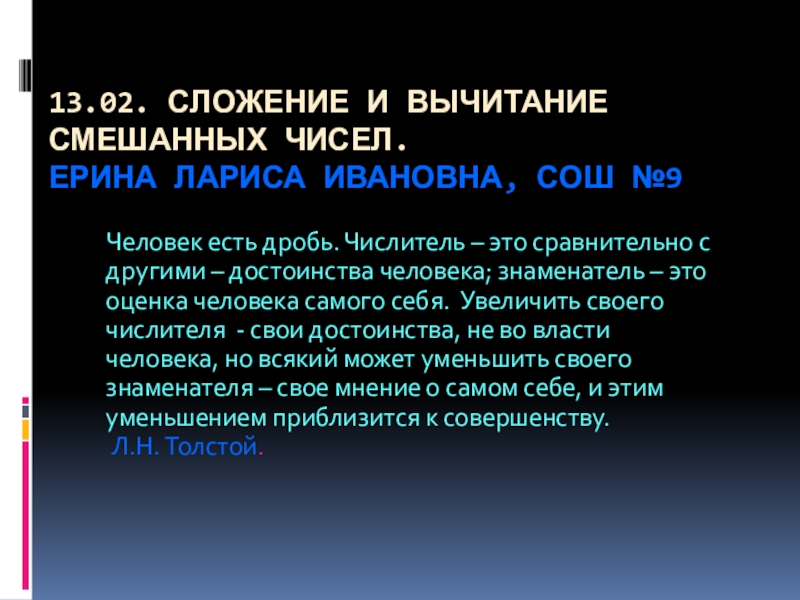 13.02. СЛОЖЕНИЕ И ВЫЧИТАНИЕ СМЕШАННЫХ ЧИСЕЛ.
ЕРИНА ЛАРИСА ИВАНОВНА, СОШ №9

Человек есть дробь. Числитель – это сравнительно с другими – достоинства человека; знаменатель – это оценка человека самого себя. Увеличить своего числителя - свои достоинства, не во власти человека, но всякий может уменьшить своего знаменателя – свое мнение о самом себе, и этим уменьшением приблизится к совершенству.
Л.Н. Толстой.